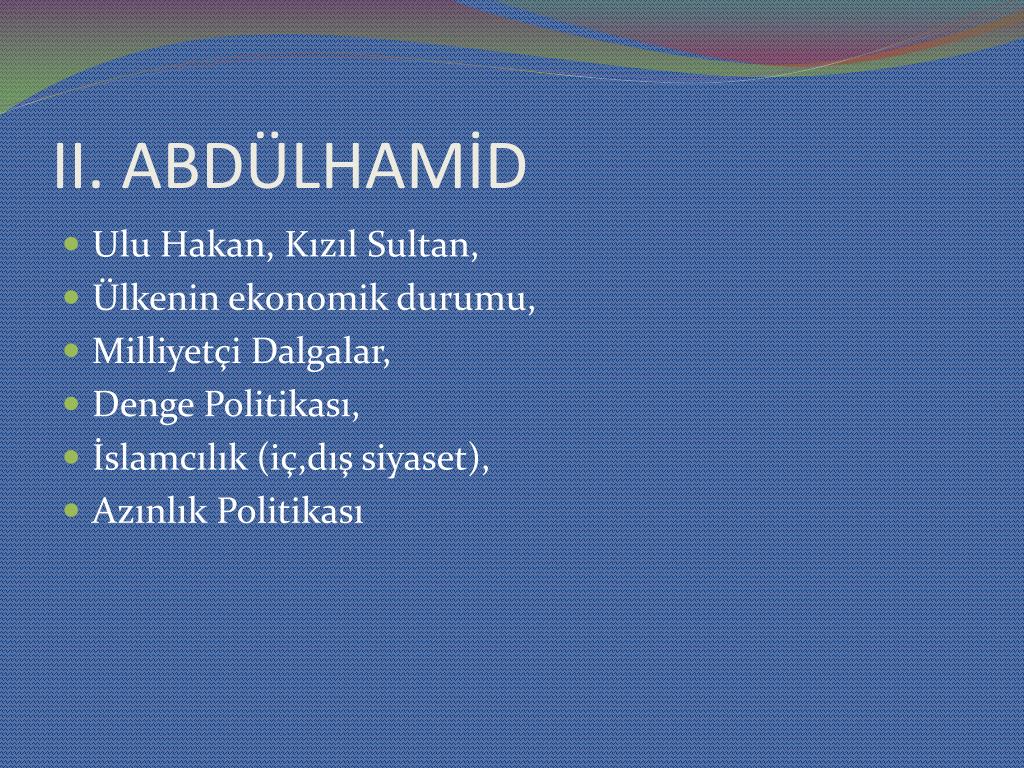 II. ABDÜLHAMİD

- Ulu Hakan, Kızıl Sultan,
- Ülkenin ekonomik durumu,
- Milliyetçi Dalgalar,
- Denge Politikası,
- İslamcılık (iç,dış siyaset),
- Azınlık Politikası